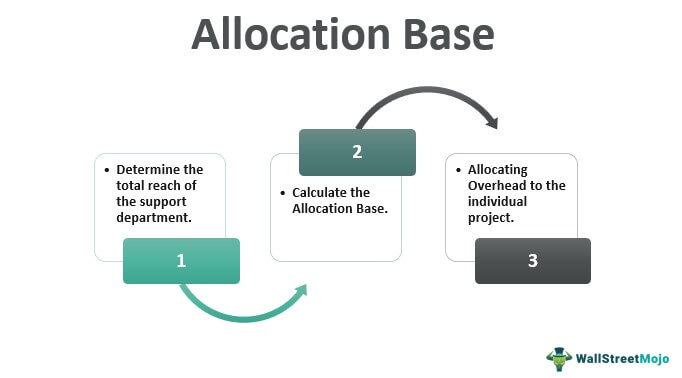 Allocation Base

• Determine the total reach of the support department.

1

2

• Calculate the Allocation Base.

• Allocating Overhead to the individual project.

3

WallStreetMojo